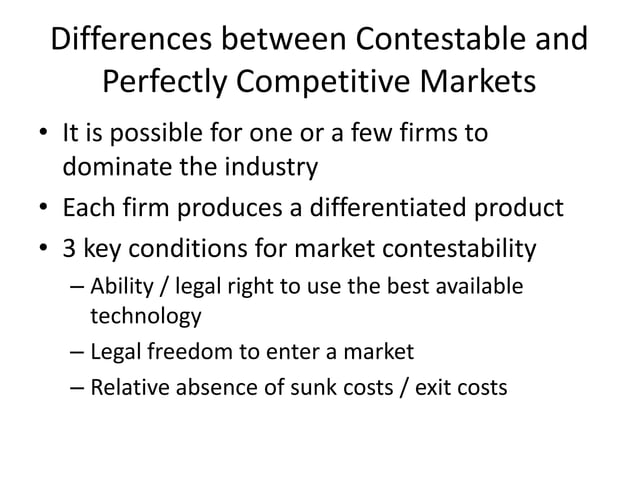 Differences between Contestable and Perfectly Competitive Markets

• It is possible for one or a few firms to dominate the industry
• Each firm produces a differentiated product
• 3 key conditions for market contestability
– Ability / legal right to use the best available technology
– Legal freedom to enter a market
– Relative absence of sunk costs / exit costs